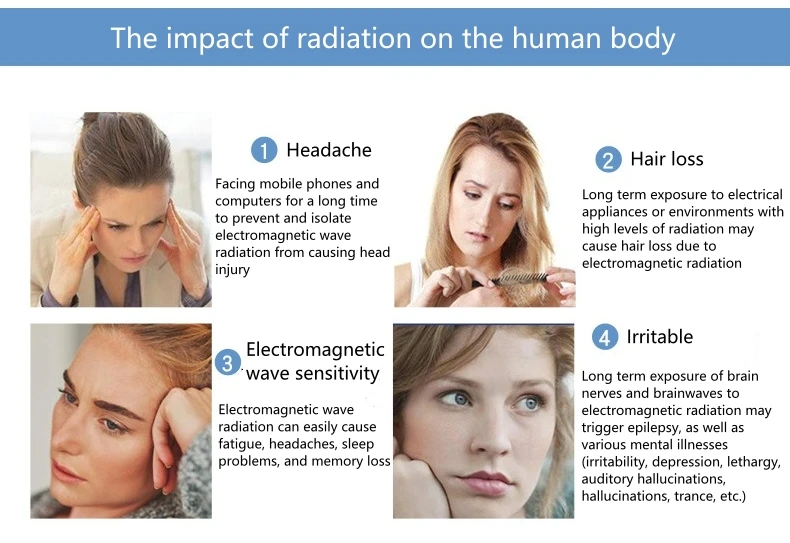 The impact of radiation on the human body

1 Headache

Facing mobile phones and computers for a long time to prevent and isolate electromagnetic wave radiation from causing head injury

2 Hair loss

Long term exposure to electrical appliances or environments with high levels of radiation may cause hair loss due to electromagnetic radiation

3 Electromagnetic wave sensitivity

Electromagnetic wave radiation can easily cause fatigue, headaches, sleep problems, and memory loss

4 Irritable

Long term exposure of brain nerves and brainwaves to electromagnetic radiation may trigger epilepsy, as well as various mental illnesses (irritability, depression, lethargy, auditory hallucinations, hallucinations, trance, etc.)